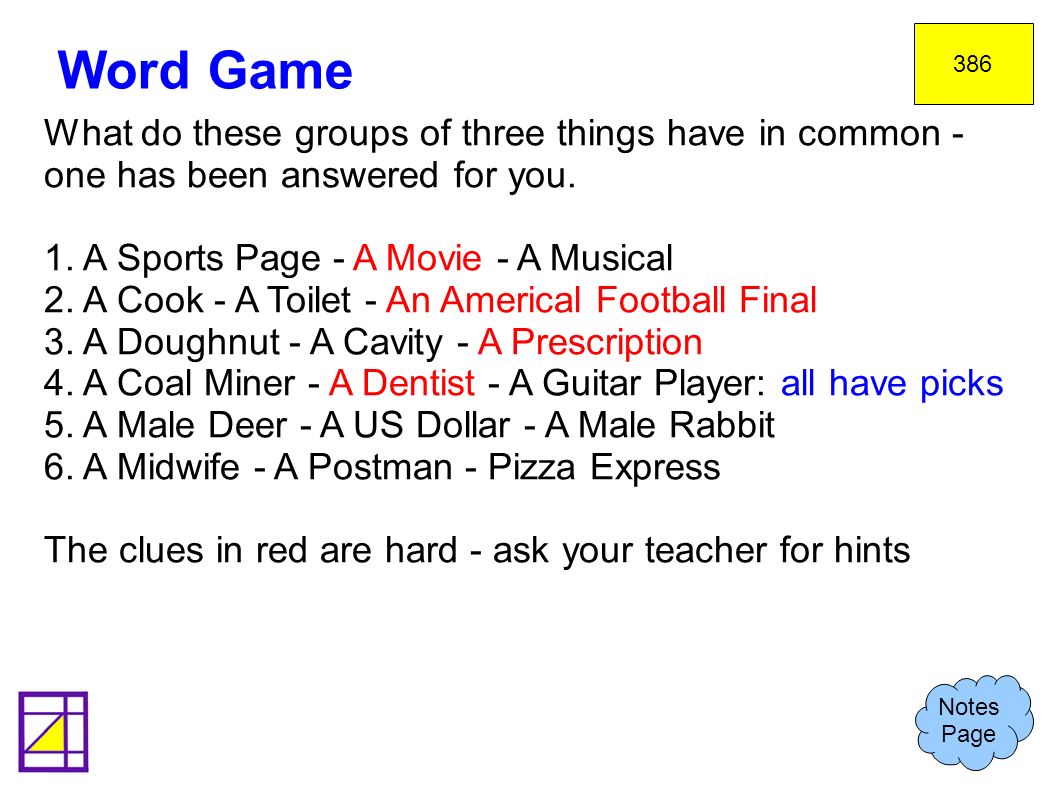 Word Game

386

What do these groups of three things have in common - one has been answered for you.

1. A Sports Page - A Movie - A Musical
2. A Cook - A Toilet - An Americal Football Final
3. A Doughnut - A Cavity - A Prescription
4. A Coal Miner - A Dentist - A Guitar Player: all have picks
5. A Male Deer - A US Dollar - A Male Rabbit
6. A Midwife - A Postman - Pizza Express

The clues in red are hard - ask your teacher for hints

Notes Page